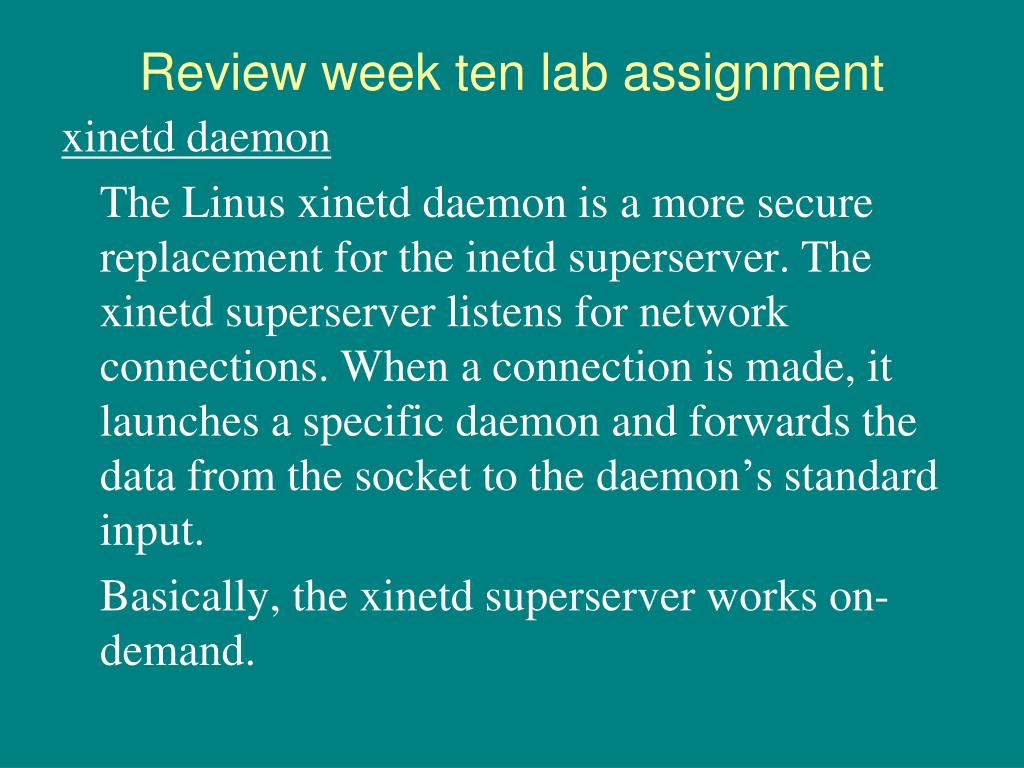 Review week ten lab assignment

xinetd daemon

The Linus xinetd daemon is a more secure replacement for the inetd superserver. The xinetd superserver listens for network connections. When a connection is made, it launches a specific daemon and forwards the data from the socket to the daemon’s standard input.

Basically, the xinetd superserver works on-demand.